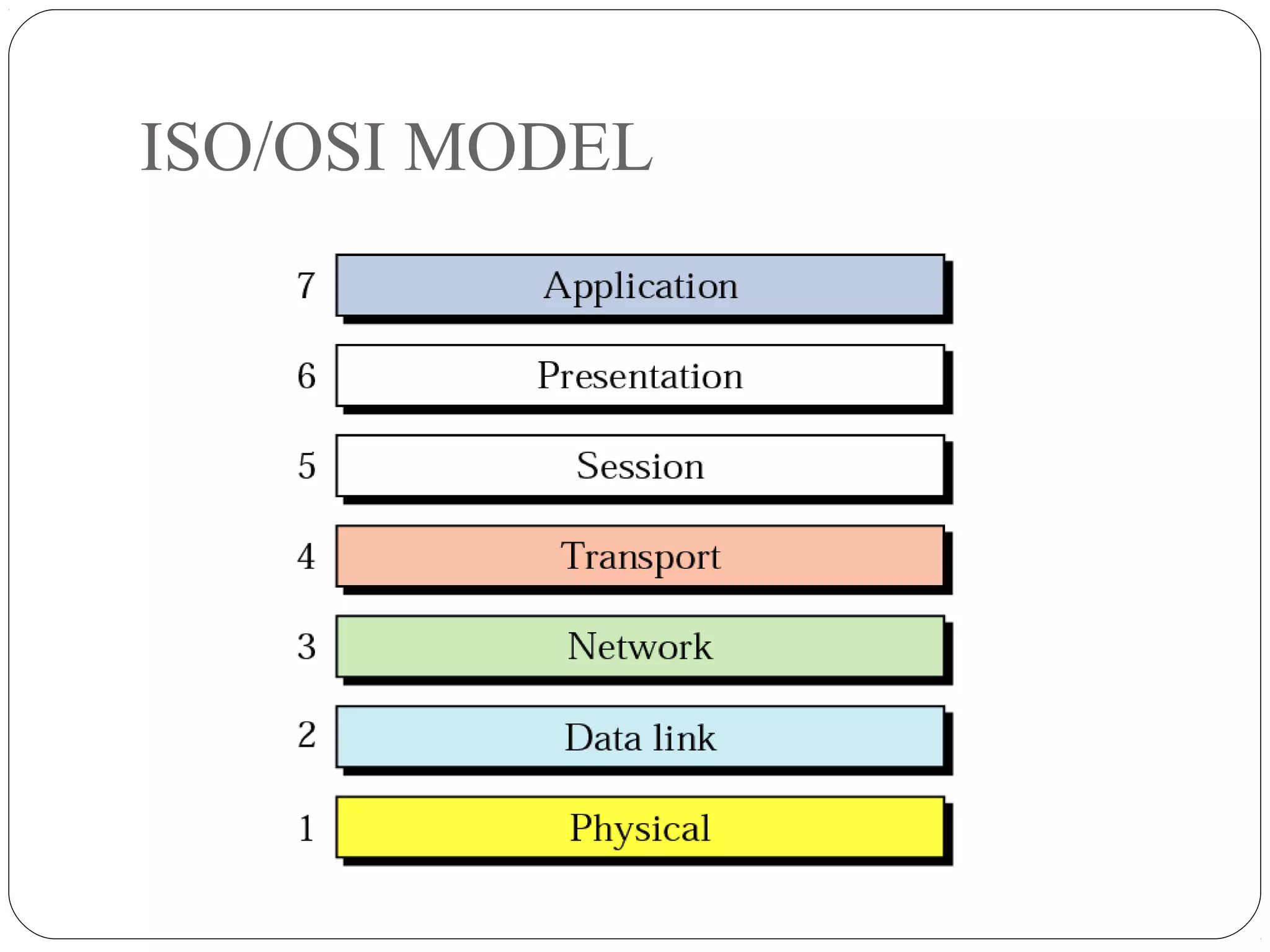 ISO/OSI MODEL

7 Application

6 Presentation

5 Session

4 Transport

3 Network

2 Data link

1 Physical